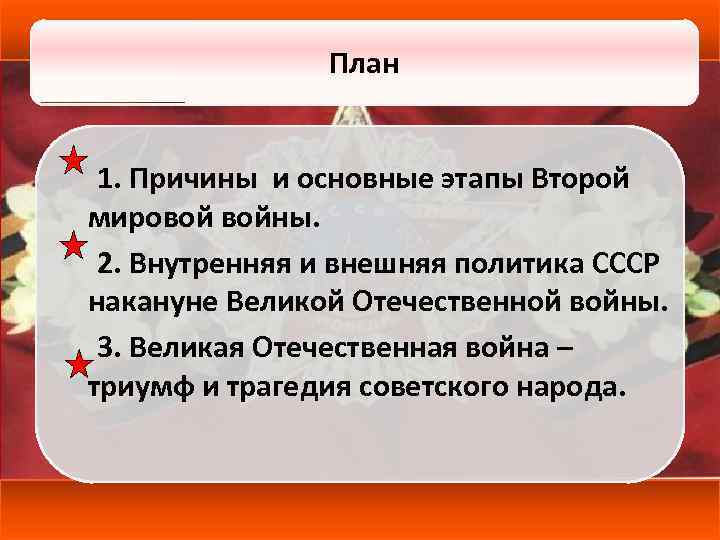 План

1. Причины и основные этапы Второй мировой войны.

2. Внутренняя и внешняя политика СССР накануне Великой Отечественной войны.

3. Великая Отечественная война – триумф и трагедия советского народа.